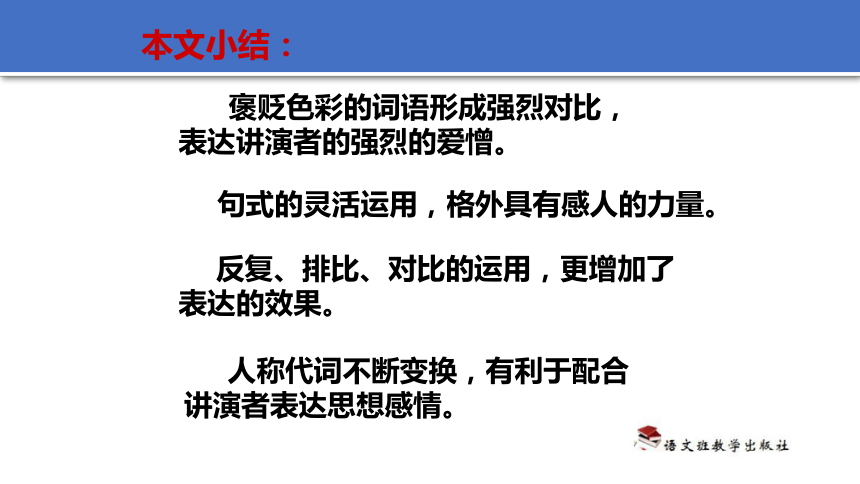 本文小结：

褒贬色彩的词语形成强烈对比，表达讲演者的强烈的爱憎。

句式的灵活运用，格外具有感人的力量。

反复、排比、对比的运用，更增加了表达的效果。

人称代词不断变换，有利于配合讲演者表达思想感情。

语文班教学出版社